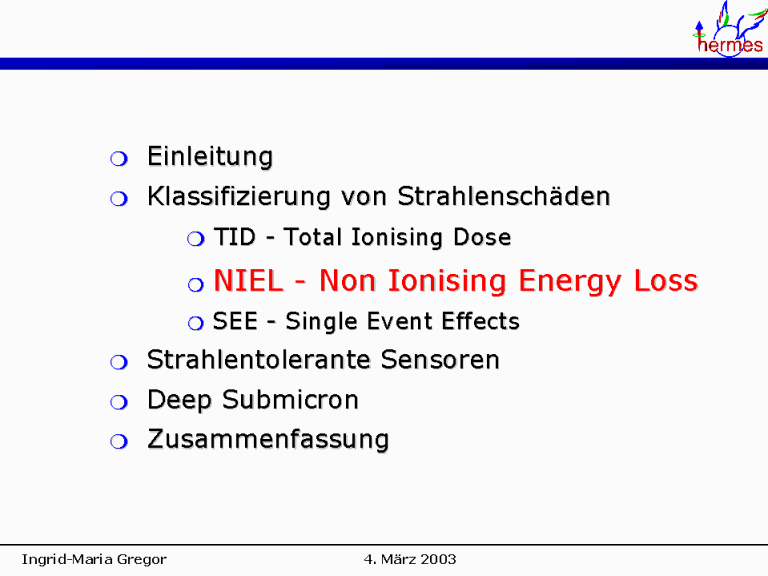 hermes

Einleitung
Klassifizierung von Strahlenschäden
TID - Total Ionising Dose
NIEL - Non Ionising Energy Loss
SEE - Single Event Effects
Strahlentolerante Sensoren
Deep Submicron
Zusammenfassung

Ingrid-Maria Gregor 4. März 2003